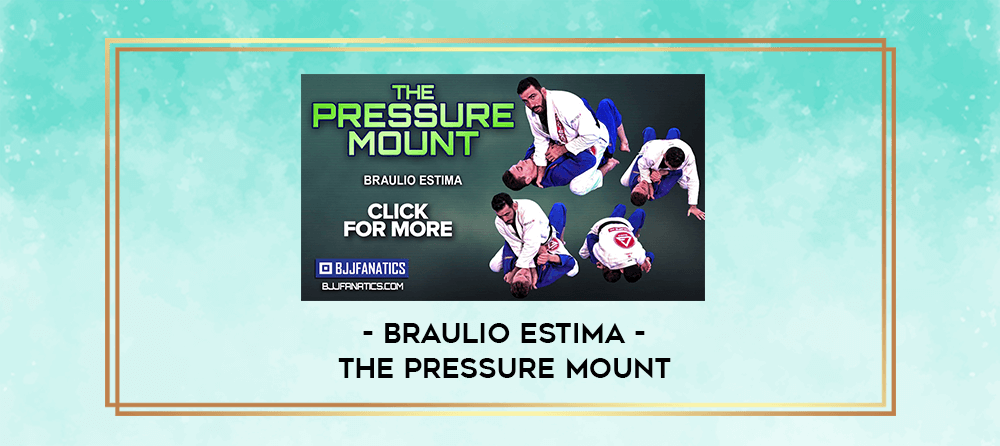 THE PRESSURE MOUNT

BRAULIO ESTIMA

CLICK FOR MORE

BJJFANATICS

BJJFANATICS.COM

- BRAULIO ESTIMA -
THE PRESSURE MOUNT